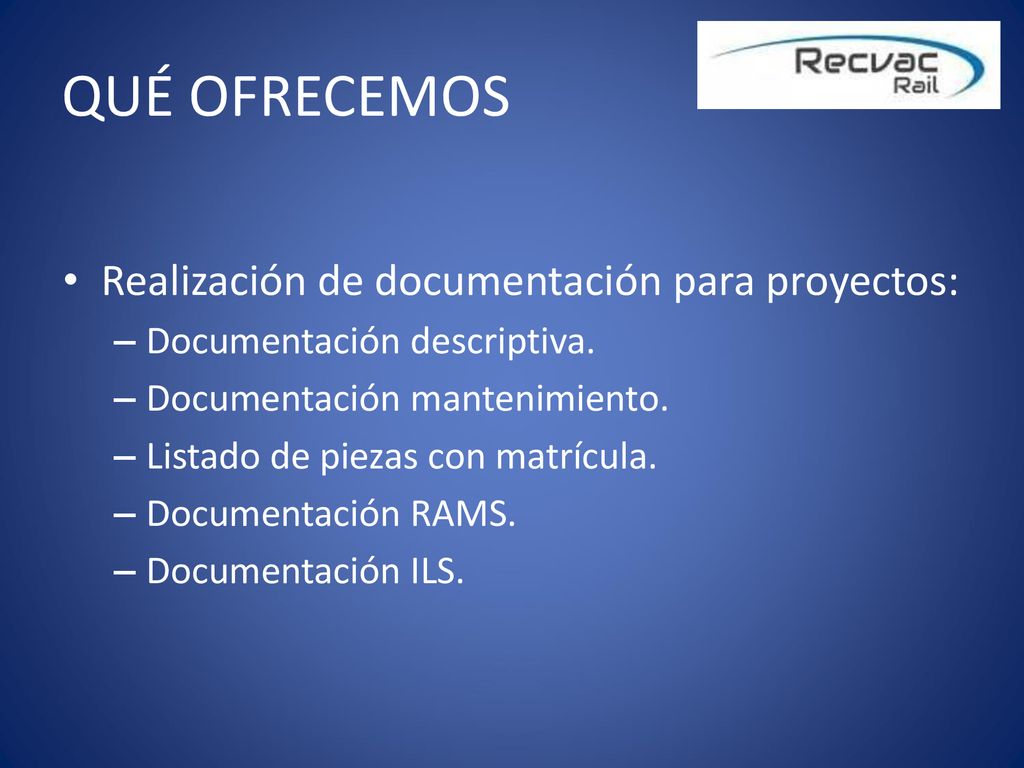 QUÉ OFRECEMOS

Recvac Rail

• Realización de documentación para proyectos:
– Documentación descriptiva.
– Documentación mantenimiento.
– Listado de piezas con matrícula.
– Documentación RAMS.
– Documentación ILS.